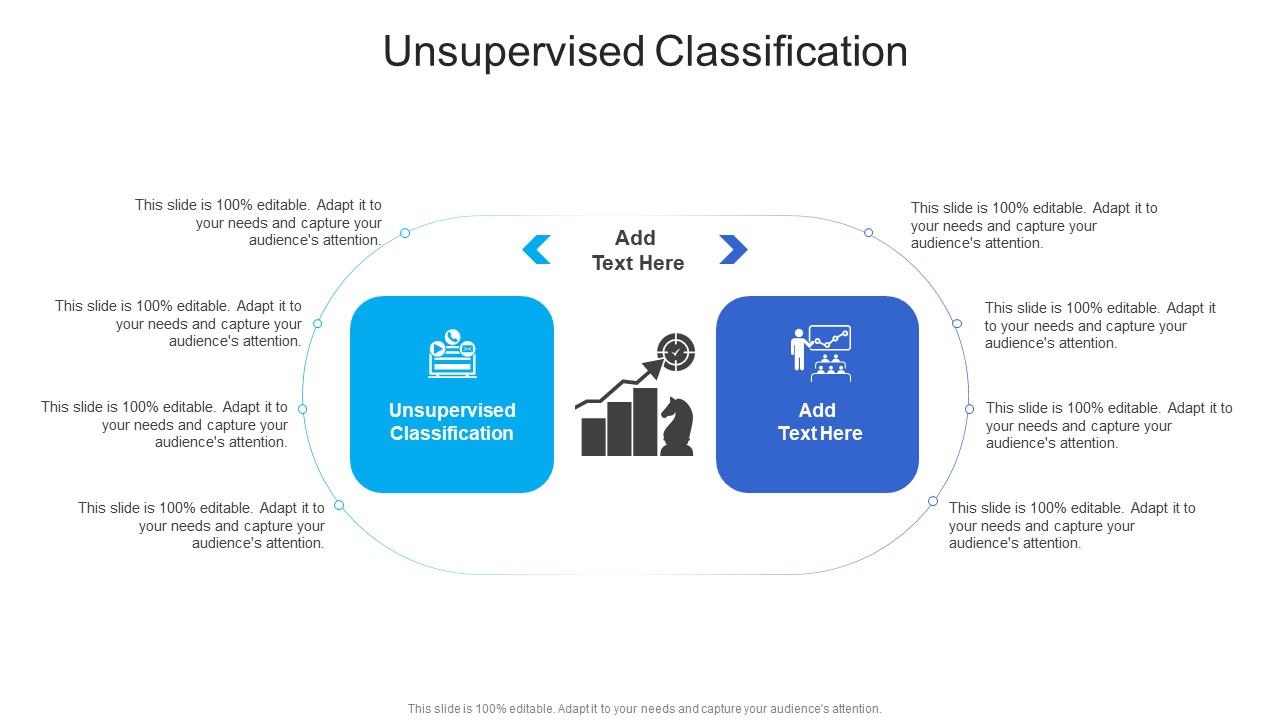 Unsupervised Classification

This slide is 100% editable. Adapt it to your needs and capture your audience's attention.

This slide is 100% editable. Adapt it to your needs and capture your audience's attention.

This slide is 100% editable. Adapt it to your needs and capture your audience's attention.

This slide is 100% editable. Adapt it to your needs and capture your audience's attention.

Add Text Here

Unsupervised Classification

Add Text Here

This slide is 100% editable. Adapt it to your needs and capture your audience's attention.

This slide is 100% editable. Adapt it to your needs and capture your audience's attention.

This slide is 100% editable. Adapt it to your needs and capture your audience's attention.

This slide is 100% editable. Adapt it to your needs and capture your audience's attention.

This slide is 100% editable. Adapt it to your needs and capture your audience's attention.